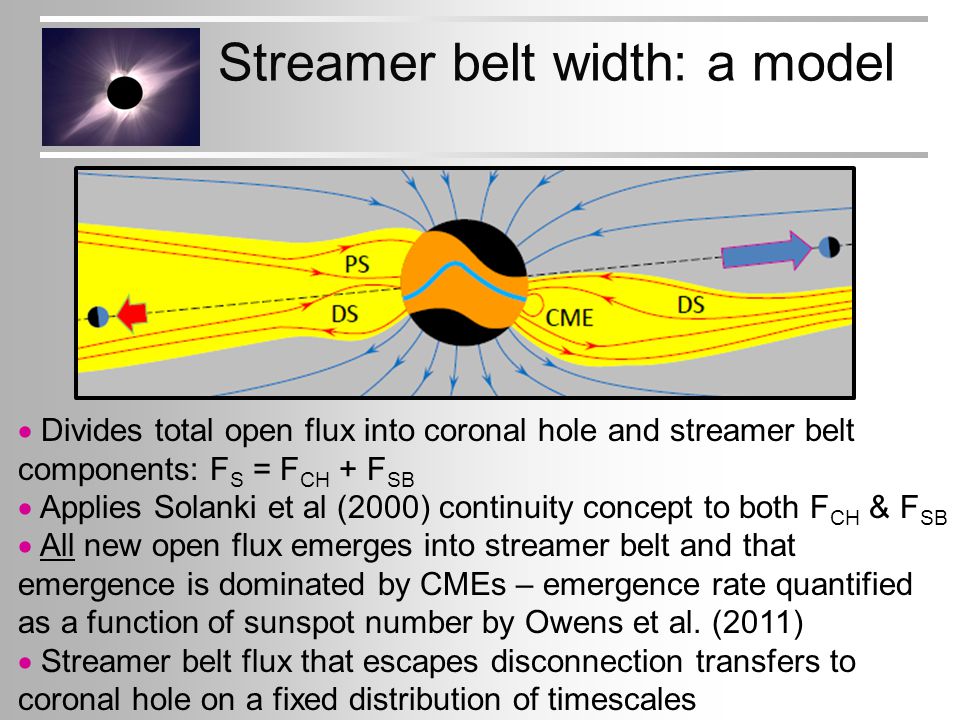 Streamer belt width: a model

PS

DS

CME

DS

• Divides total open flux into coronal hole and streamer belt components: $F_S = F_{CH} + F_{SB}$

• Applies Solanki et al (2000) continuity concept to both $F_{CH}$ & $F_{SB}$

• All new open flux emerges into streamer belt and that emergence is dominated by CMEs – emergence rate quantified as a function of sunspot number by Owens et al. (2011)

• Streamer belt flux that escapes disconnection transfers to coronal hole on a fixed distribution of timescales